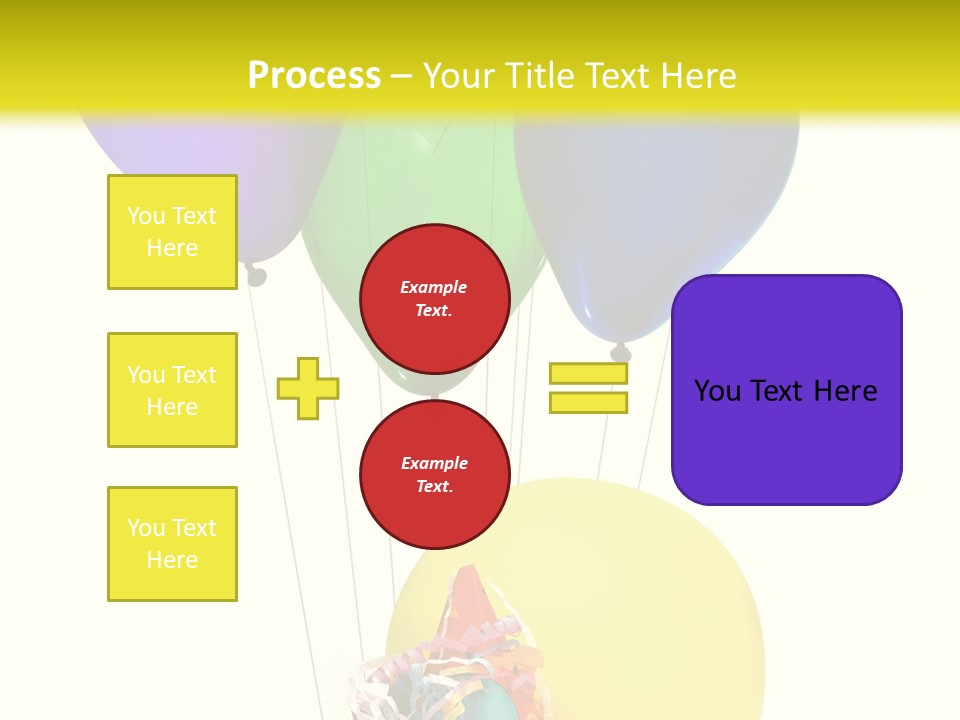 Process – Your Title Text Here

You Text Here

You Text Here

You Text Here

Example Text.

Example Text.

You Text Here